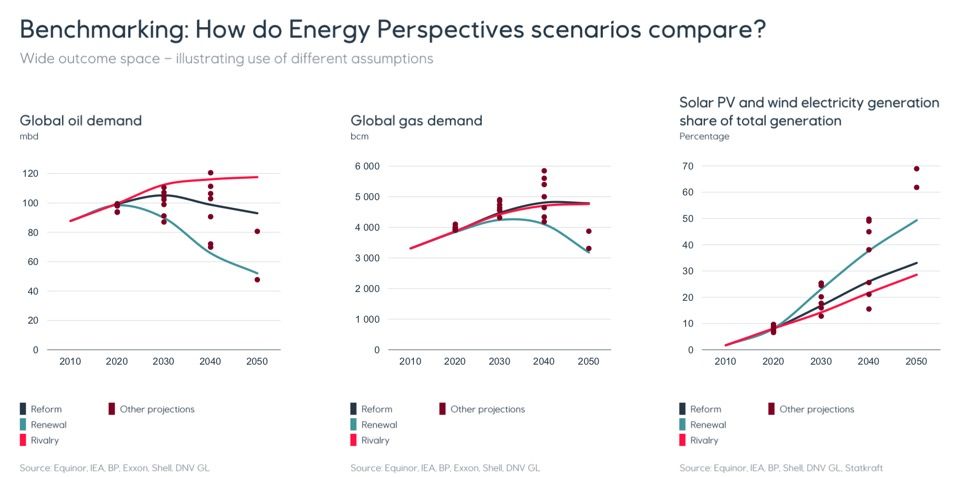 Benchmarking: How do Energy Perspectives scenarios compare?

Wide outcome space – illustrating use of different assumptions

Global oil demand
mbd

120
100
80
60
40
20
0
2010 2020 2030 2040 2050

Reform
Renewal
Rivalry
Other projections

Source: Equinor, IEA, BP, Exxon, Shell, DNV GL

Global gas demand
bcm

6 000
5 000
4 000
3 000
2 000
1 000
0
2010 2020 2030 2040 2050

Reform
Renewal
Rivalry
Other projections

Source: Equinor, IEA, BP, Exxon, Shell, DNV GL

Solar PV and wind electricity generation share of total generation
Percentage

70
60
50
40
30
20
10
0
2010 2020 2030 2040 2050

Reform
Renewal
Rivalry
Other projections

Source: Equinor, IEA, BP, Shell, DNV GL, Statkraft